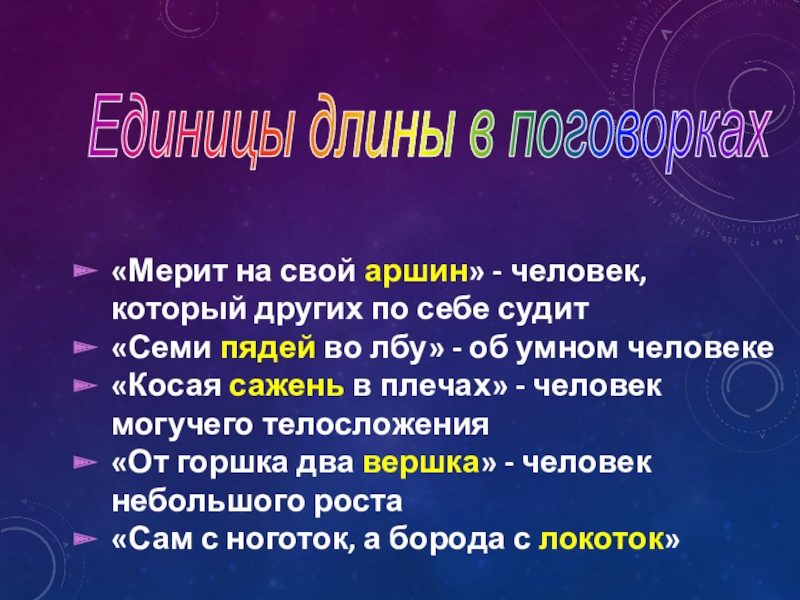 Единицы длины в поговорках

«Мерит на свой аршин» - человек, который других по себе судит
«Семи пядей во лбу» - об умном человеке
«Косая сажень в плечах» - человек могучего телосложения
«От горшка два вершка» - человек небольшого роста
«Сам с ноготок, а борода с локоток»